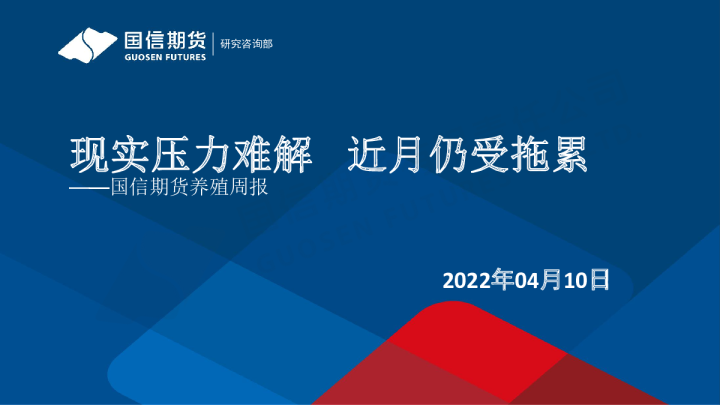 国信期货
GUOSEN FUTURES
研究咨询部

现实压力难解　近月仍受拖累
——国信期货养殖周报

2022年04月10日